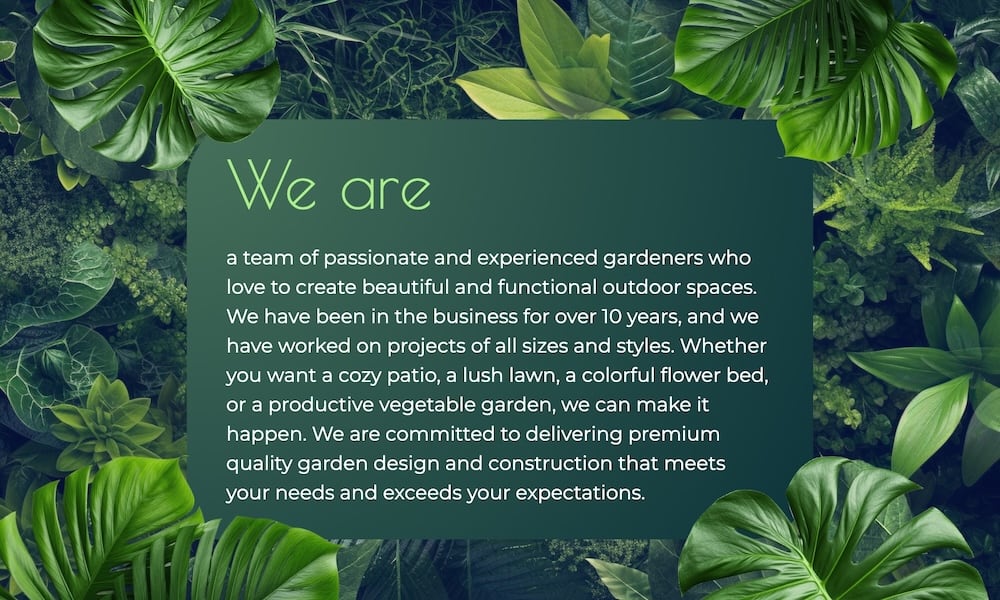 We are

a team of passionate and experienced gardeners who love to create beautiful and functional outdoor spaces. We have been in the business for over 10 years, and we have worked on projects of all sizes and styles. Whether you want a cozy patio, a lush lawn, a colorful flower bed, or a productive vegetable garden, we can make it happen. We are committed to delivering premium quality garden design and construction that meets your needs and exceeds your expectations.